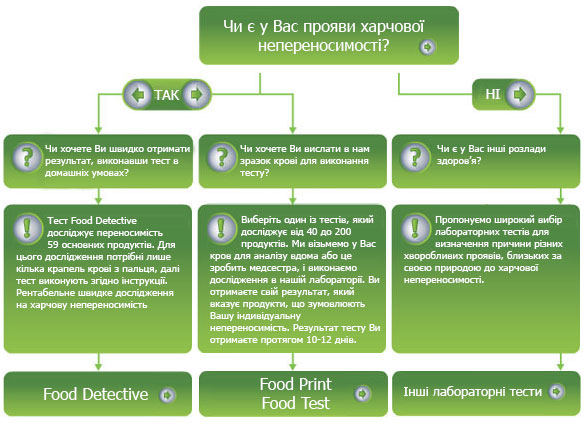 Чи є у Вас прояви харчової непереносимості?

ТАК

НІ

Чи хочете Ви швидко отримати результат, виконавши тест в домашніх умовах?

Тест Food Detective досліджує переносимість 59 основних продуктів. Для цього дослідження потрібні лише кілька крапель крові з пальця, далі тест виконують згідно інструкції. Рентабельне швидке дослідження на харчову непереносимість

Food Detective

Чи хочете Ви вислати в нам зразок крові для виконання тесту?

Виберіть один із тестів, який досліджує від 40 до 200 продуктів. Ми візьмемо у Вас кров для аналізу вдома або це зробить медсестра, і виконаємо дослідження в нашій лабораторії. Ви отримаєте свій результат, який вказує продукти, що зумовлюють Вашу індивідуальну непереносимість. Результат тесту Ви отримаєте протягом 10-12 днів.

Food Print
Food Test

Чи є у Вас інші розлади здоров'я?

Пропонуємо широкий вибір лабораторних тестів для визначення причини різних хворобливих проявів, близьких за своєю природою до харчової непереносимості.

Інші лабораторні тести